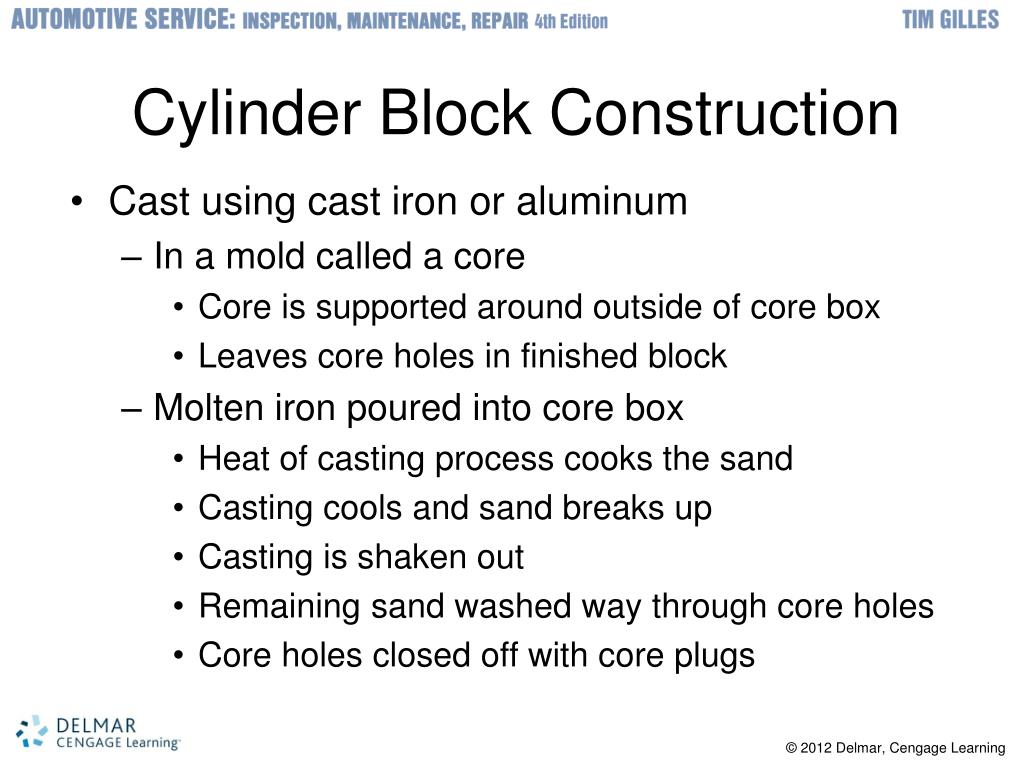 AUTOMOTIVE SERVICE: INSPECTION, MAINTENANCE, REPAIR 4th Edition TIM GILLES

Cylinder Block Construction

• Cast using cast iron or aluminum
– In a mold called a core
• Core is supported around outside of core box
• Leaves core holes in finished block
– Molten iron poured into core box
• Heat of casting process cooks the sand
• Casting cools and sand breaks up
• Casting is shaken out
• Remaining sand washed way through core holes
• Core holes closed off with core plugs

DELMAR CENGAGE Learning

© 2012 Delmar, Cengage Learning